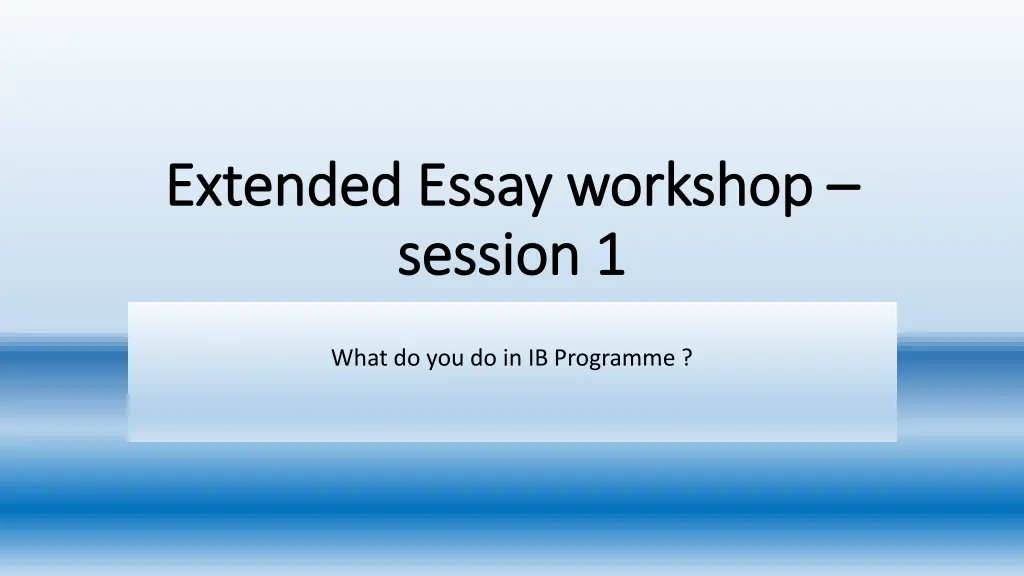 Extended Essay workshop – session 1

What do you do in IB Programme ?